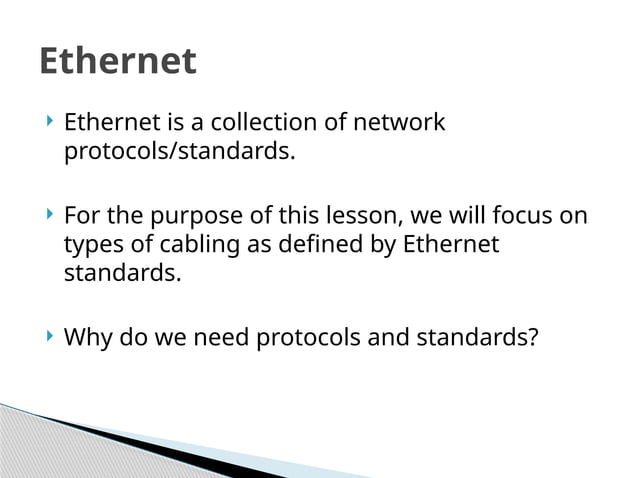 Ethernet

Ethernet is a collection of network protocols/standards.

For the purpose of this lesson, we will focus on types of cabling as defined by Ethernet standards.

Why do we need protocols and standards?